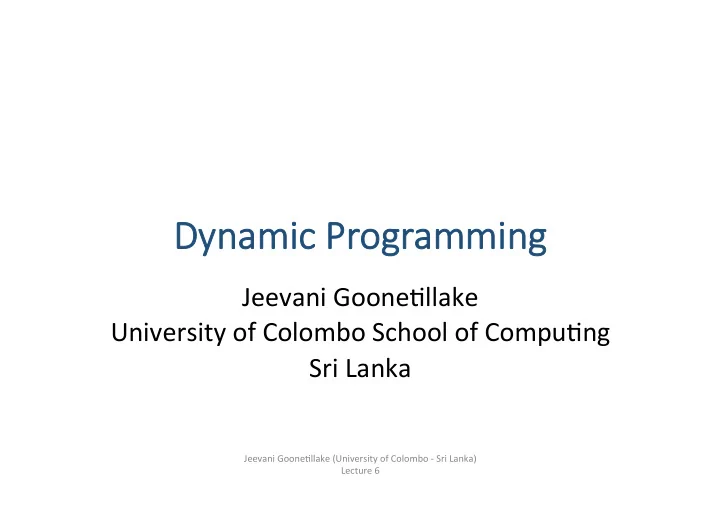 Dynamic Programming

Jeevani Goonetillake
University of Colombo School of Computing
Sri Lanka

Jeevani Goonetillake (University of Colombo - Sri Lanka)
Lecture 6